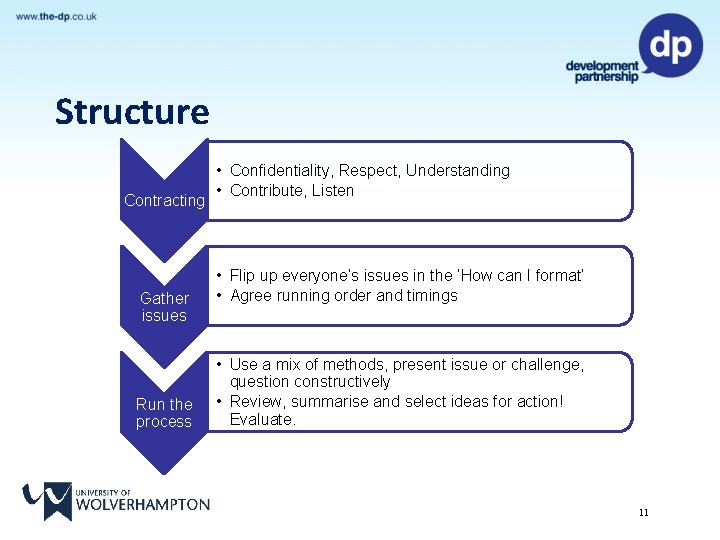 www.the-dp.co.uk

dp
development partnership

Structure

Contracting

• Confidentiality, Respect, Understanding
• Contribute, Listen

Gather issues

• Flip up everyone's issues in the 'How can I format'
• Agree running order and timings

Run the process

• Use a mix of methods, present issue or challenge, question constructively
• Review, summarise and select ideas for action! Evaluate.

UNIVERSITY OF WOLVERHAMPTON

11